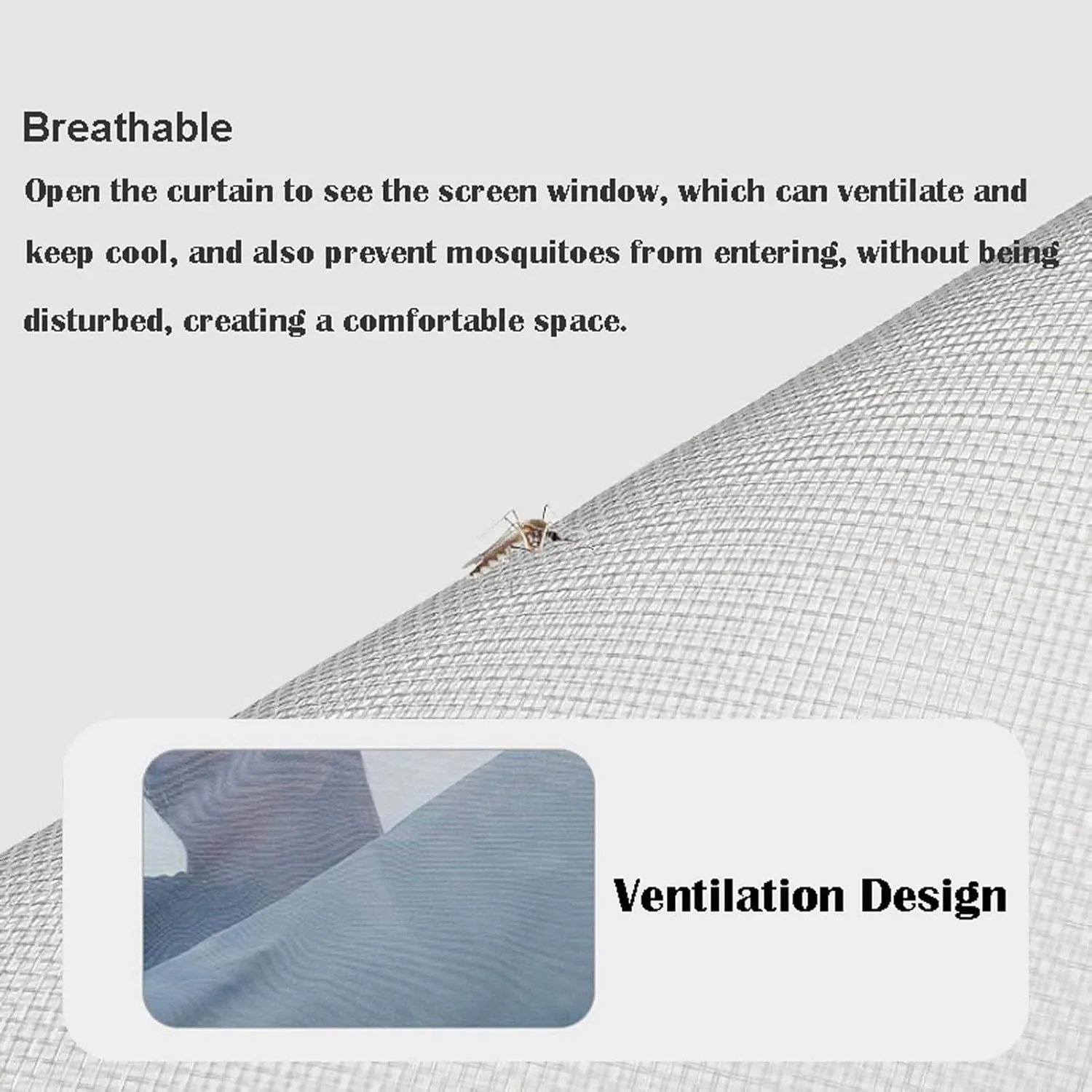 Breathable

Open the curtain to see the screen window, which can ventilate and keep cool, and also prevent mosquitoes from entering, without being disturbed, creating a comfortable space.

Ventilation Design